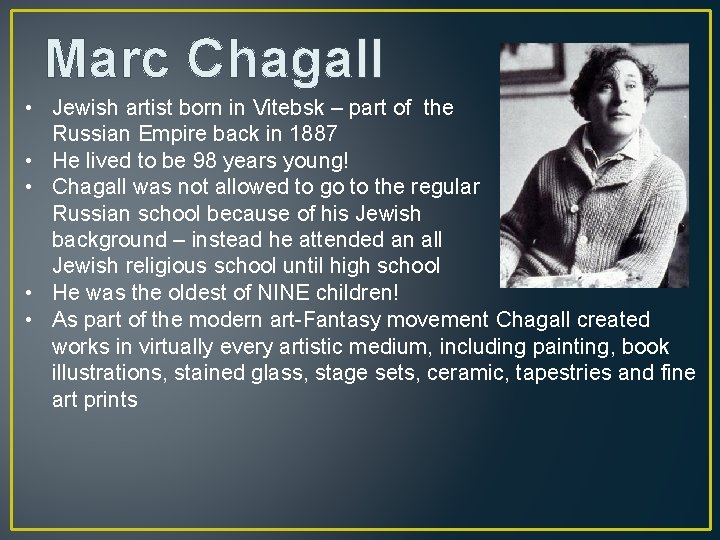 Marc Chagall

• Jewish artist born in Vitebsk – part of the Russian Empire back in 1887
• He lived to be 98 years young!
• Chagall was not allowed to go to the regular Russian school because of his Jewish background – instead he attended an all Jewish religious school until high school
• He was the oldest of NINE children!
• As part of the modern art-Fantasy movement Chagall created works in virtually every artistic medium, including painting, book illustrations, stained glass, stage sets, ceramic, tapestries and fine art prints